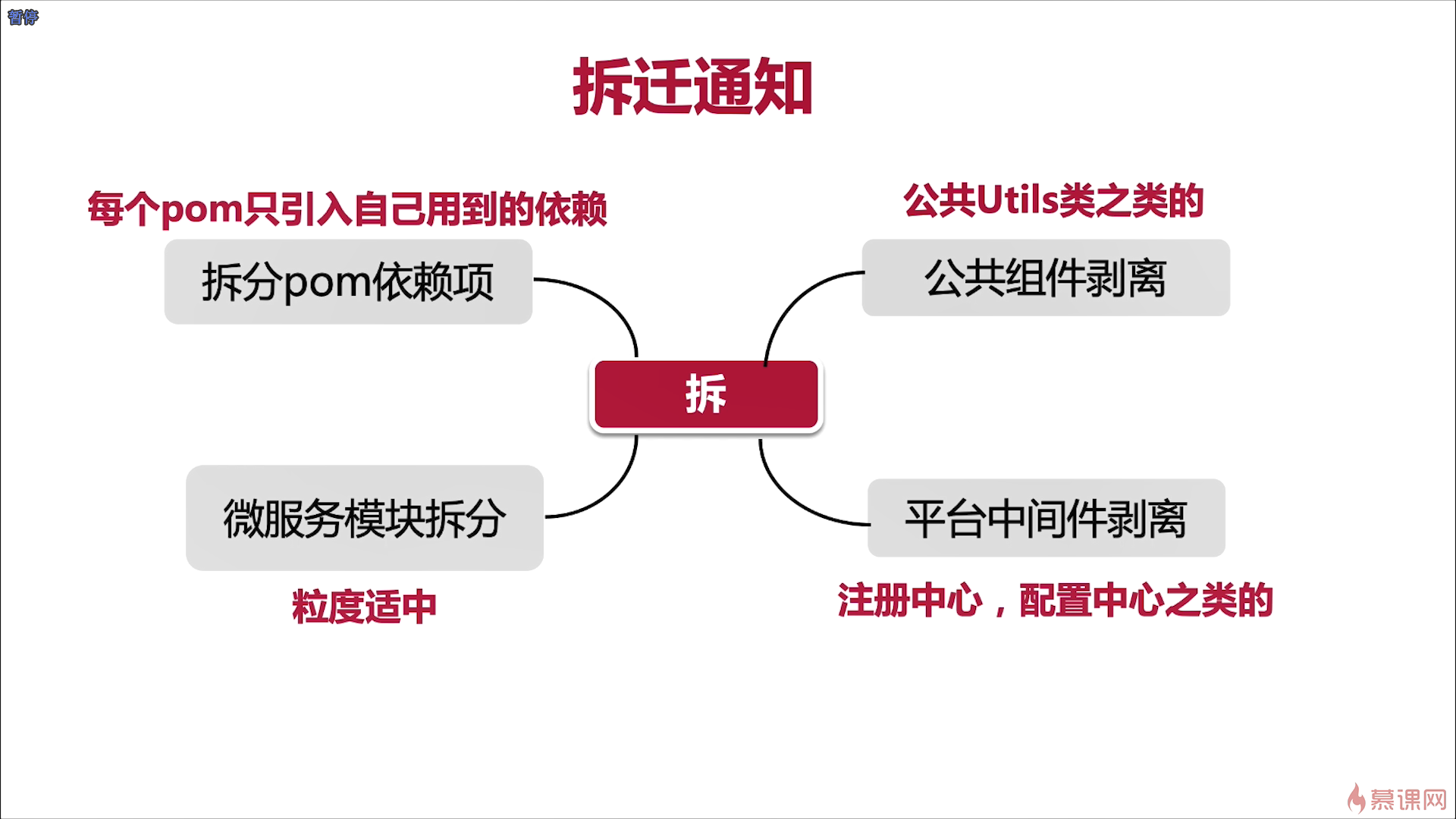 暂停

拆迁通知

每个pom只引入自己用到的依赖

拆分pom依赖项

公共Utils类之类的

公共组件剥离

拆

微服务模块拆分

粒度适中

平台中间件剥离

注册中心，配置中心之类的

慕课网